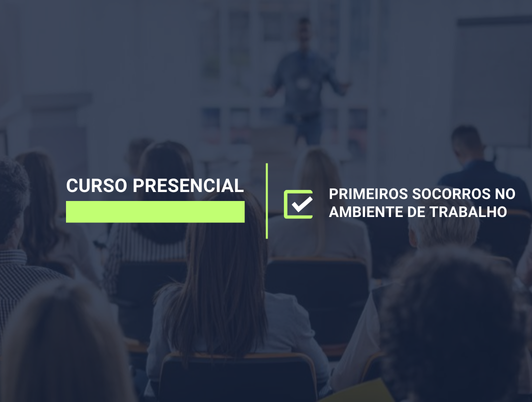 CURSO PRESENCIAL

PRIMEIROS SOCORROS NO AMBIENTE DE TRABALHO